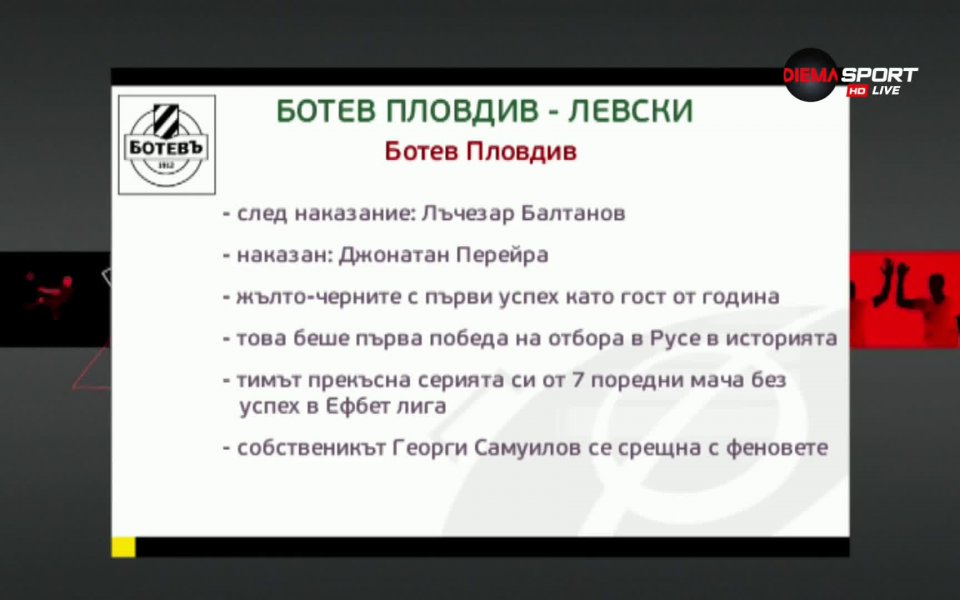 DIEMA SPORT HD LIVE

БОТЕВЪ 1912

БОТЕВ ПЛОВДИВ - ЛЕВСКИ

Ботев Пловдив

- след наказание: Лъчезар Балтанов

- наказан: Джонатан Перейра

- жълто-черните с първи успех като гост от година

- това беше първа победа на отбора в Русе в историята

- тимът прекъсна серията си от 7 поредни мача без успех в Ефбет лига

- собственикът Георги Самуилов се срещна с феновете